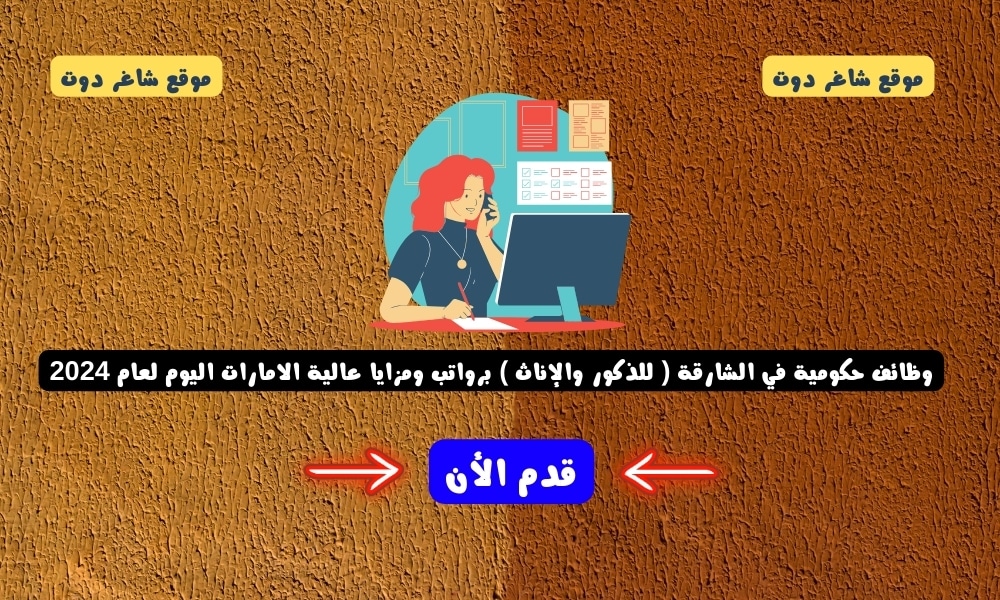 موقع شاغر دوت

موقع شاغر دوت

وظائف حكومية في الشارقة ( للذكور والإناث ) برواتب ومزايا عالية الامارات اليوم لعام 2024

قدم الأن